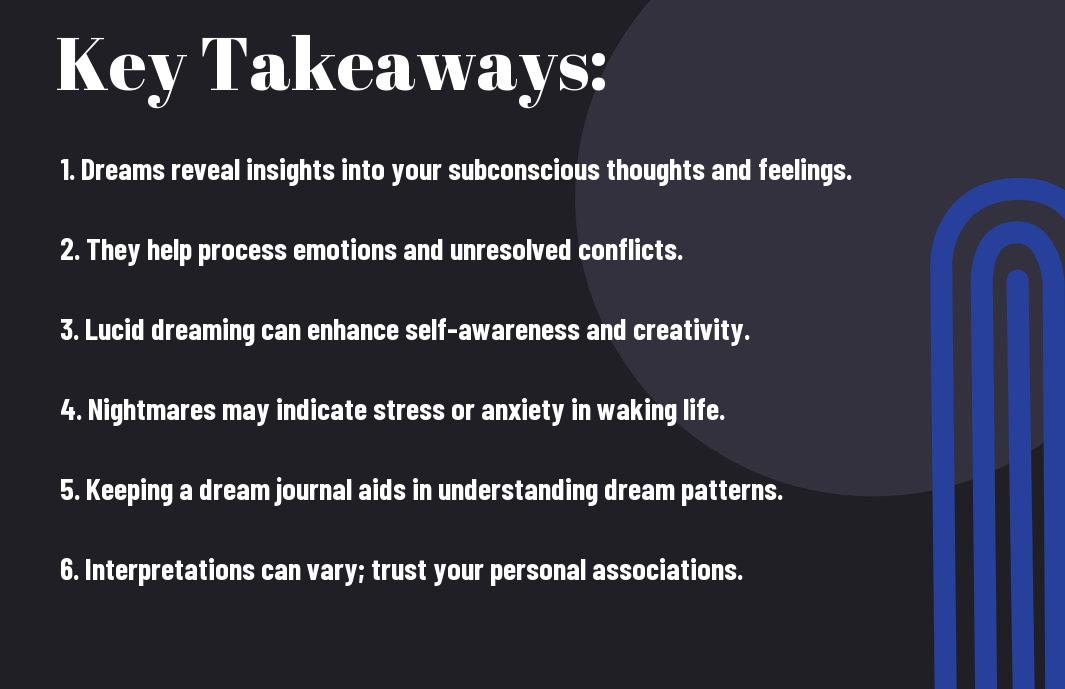 Key Takeaways:

1. Dreams reveal insights into your subconscious thoughts and feelings.

2. They help process emotions and unresolved conflicts.

3. Lucid dreaming can enhance self-awareness and creativity.

4. Nightmares may indicate stress or anxiety in waking life.

5. Keeping a dream journal aids in understanding dream patterns.

6. Interpretations can vary; trust your personal associations.